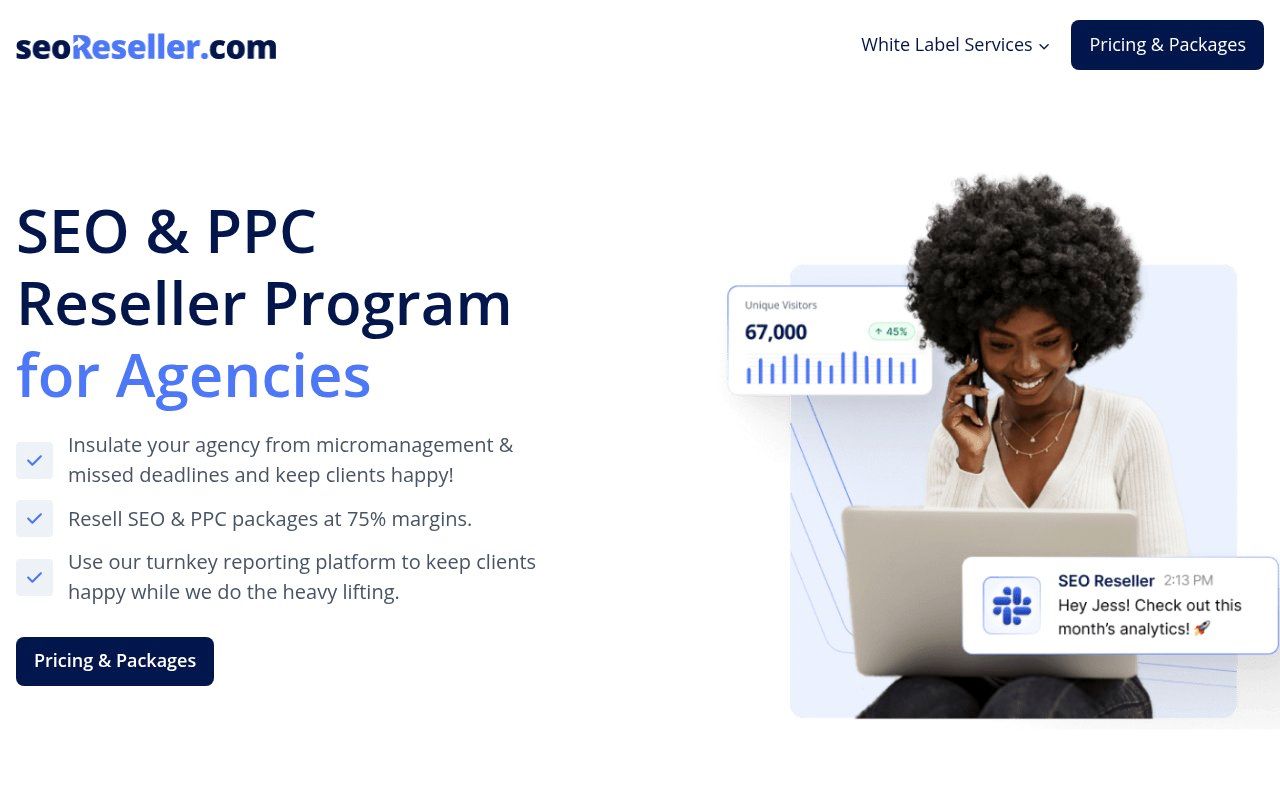 seoReseller.com

White Label Services

Pricing & Packages

SEO & PPC Reseller Program for Agencies

Insulate your agency from micromanagement & missed deadlines and keep clients happy!

Resell SEO & PPC packages at 75% margins.

Use our turnkey reporting platform to keep clients happy while we do the heavy lifting.

Pricing & Packages

Unique Visitors

67,000

↑ 45%

SEO Reseller 2:13 PM

Hey Jess! Check out this month's analytics! 🚀